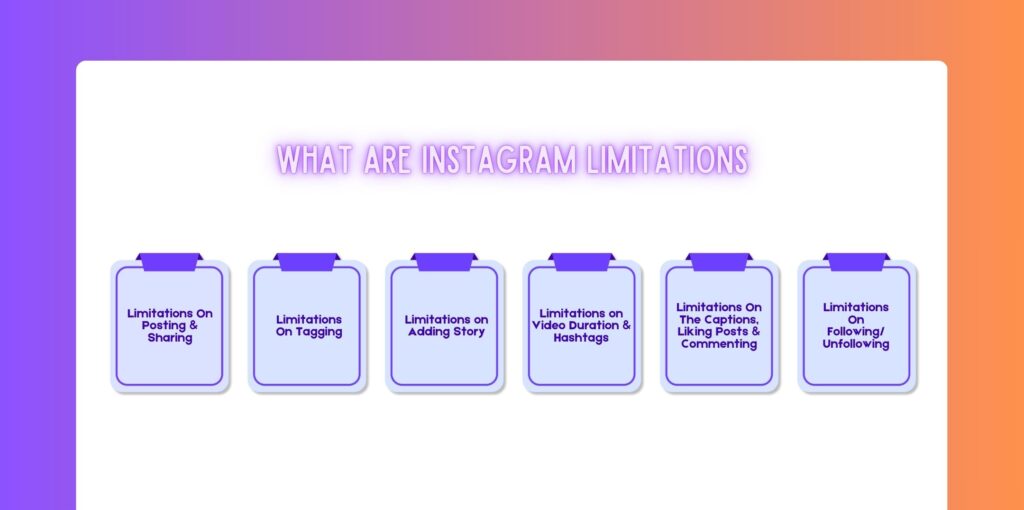 WHAT ARE INSTAGRAM LIMITATIONS

Limitations On Posting & Sharing

Limitations On Tagging

Limitations on Adding Story

Limitations on Video Duration & Hashtags

Limitations On The Captions, Liking Posts & Commenting

Limitations On Following/ Unfollowing